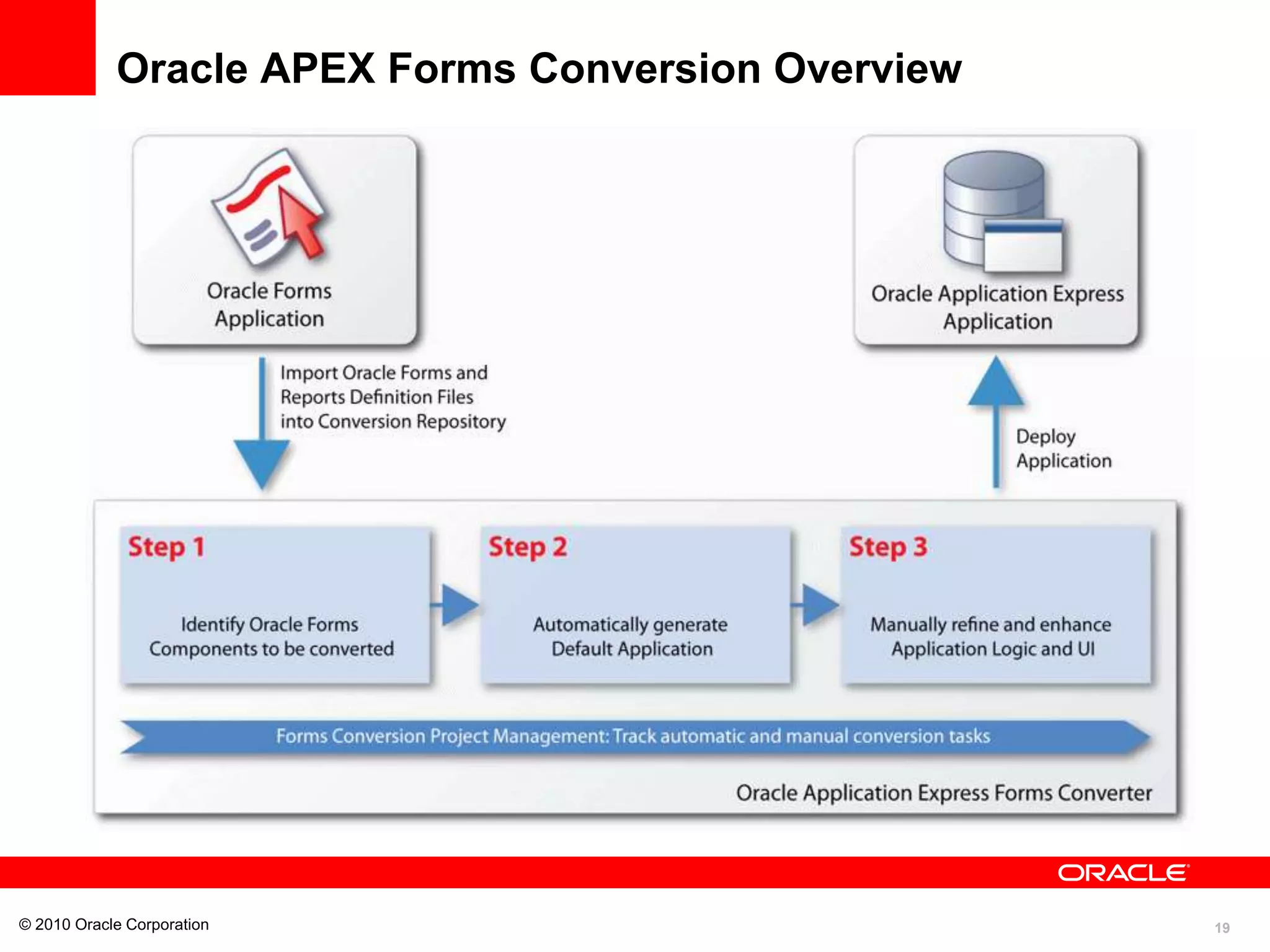 Oracle APEX Forms Conversion Overview

Oracle Forms Application

Oracle Application Express Application

Import Oracle Forms and Reports Definition Files into Conversion Repository

Deploy Application

Step 1

Identify Oracle Forms Components to be converted

Step 2

Automatically generate Default Application

Step 3

Manually refine and enhance Application Logic and UI

Forms Conversion Project Management: Track automatic and manual conversion tasks

Oracle Application Express Forms Converter

ORACLE

© 2010 Oracle Corporation

19